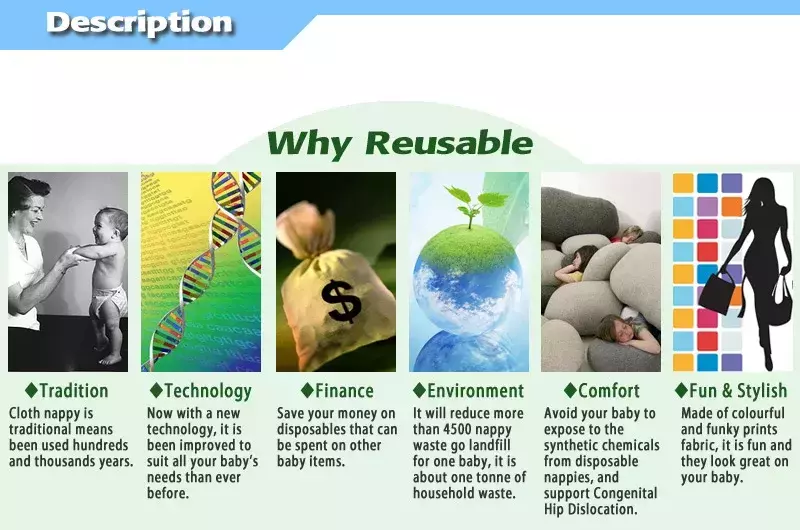 Description

Why Reusable

◆Tradition
Cloth nappy is traditional means been used hundreds and thousands years.

◆Technology
Now with a new technology, it is been improved to suit all your baby's needs than ever before.

◆Finance
Save your money on disposables that can be spent on other baby items.

◆Environment
It will reduce more than 4500 nappy waste go landfill for one baby, it is about one tonne of household waste.

◆Comfort
Avoid your baby to expose to the synthetic chemicals from disposable nappies, and support Congenital Hip Dislocation.

◆Fun & Stylish
Made of colourful and funky prints fabric, it is fun and they look great on your baby.